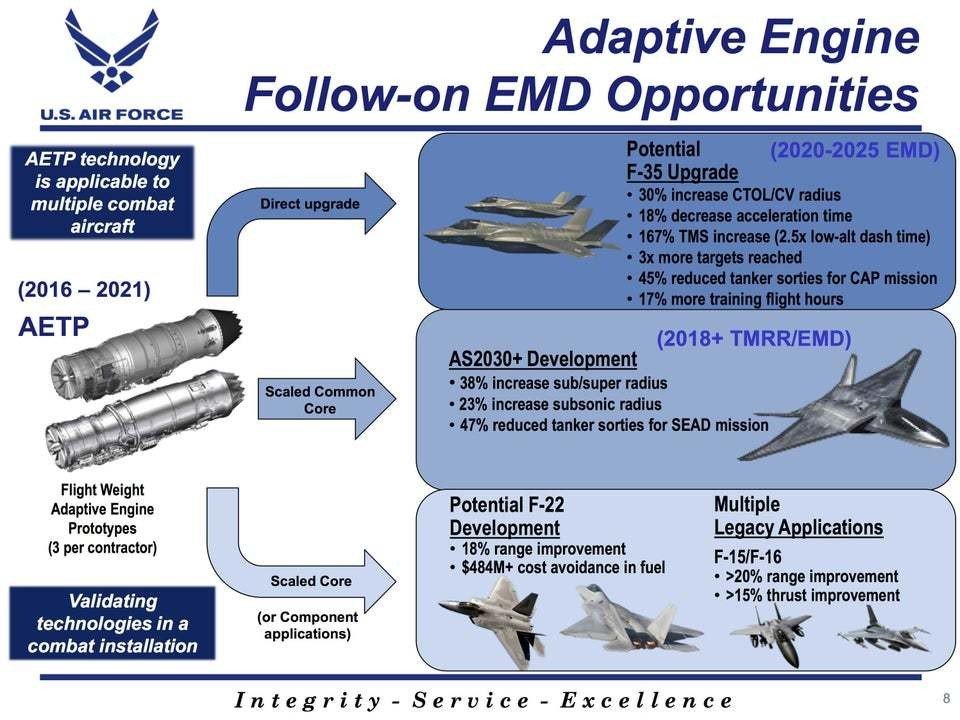 U.S. AIR FORCE

Adaptive Engine Follow-on EMD Opportunities

AETP technology is applicable to multiple combat aircraft

(2016 – 2021)

AETP

Flight Weight Adaptive Engine Prototypes (3 per contractor)

Validating technologies in a combat installation

Direct upgrade

Scaled Common Core

Scaled Core

(or Component applications)

Potential F-35 Upgrade

(2020-2025 EMD)

• 30% increase CTOL/CV radius
• 18% decrease acceleration time
• 167% TMS increase (2.5x low-alt dash time)
• 3x more targets reached
• 45% reduced tanker sorties for CAP mission
• 17% more training flight hours

(2018+ TMRR/EMD)

AS2030+ Development

• 38% increase sub/super radius
• 23% increase subsonic radius
• 47% reduced tanker sorties for SEAD mission

Potential F-22 Development

• 18% range improvement
• $484M+ cost avoidance in fuel

Multiple Legacy Applications

F-15/F-16
• >20% range improvement
• >15% thrust improvement

Integrity - Service - Excellence

8